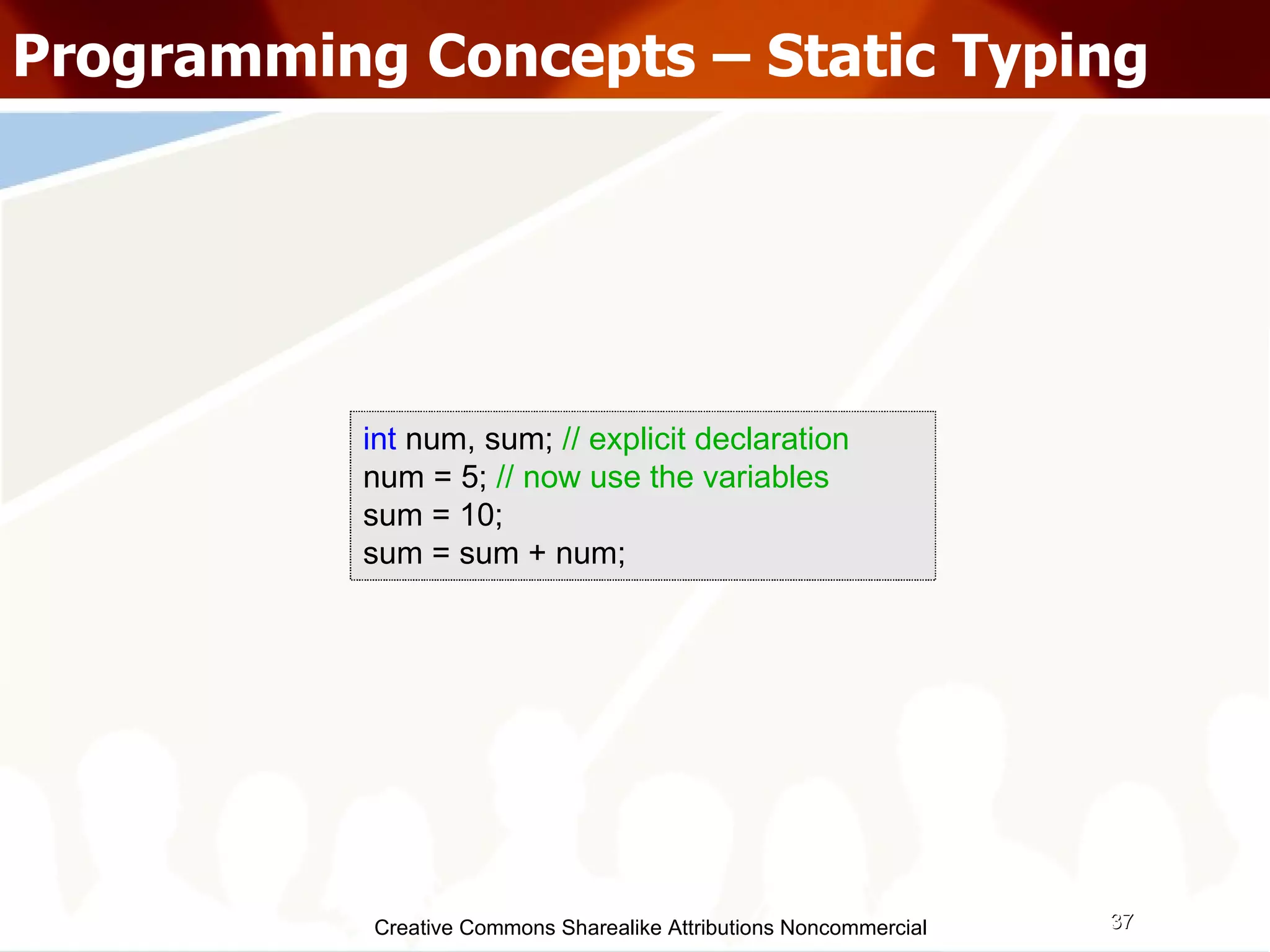 Programming Concepts – Static Typing

int num, sum; // explicit declaration
num = 5; // now use the variables
sum = 10;
sum = sum + num;

Creative Commons Sharealike Attributions Noncommercial

37